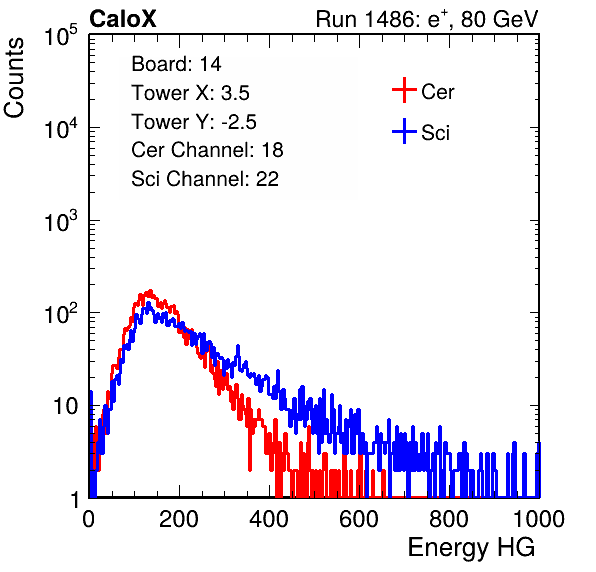 CaloX

Run 1486: $e^{+}$, 80 GeV

Counts

$10^5$

$10^4$

$10^3$

$10^2$

10

1

Board: 14

Tower X: 3.5

Tower Y: -2.5

Cer Channel: 18

Sci Channel: 22

Cer

Sci

0

200

400

600

800

1000

Energy HG